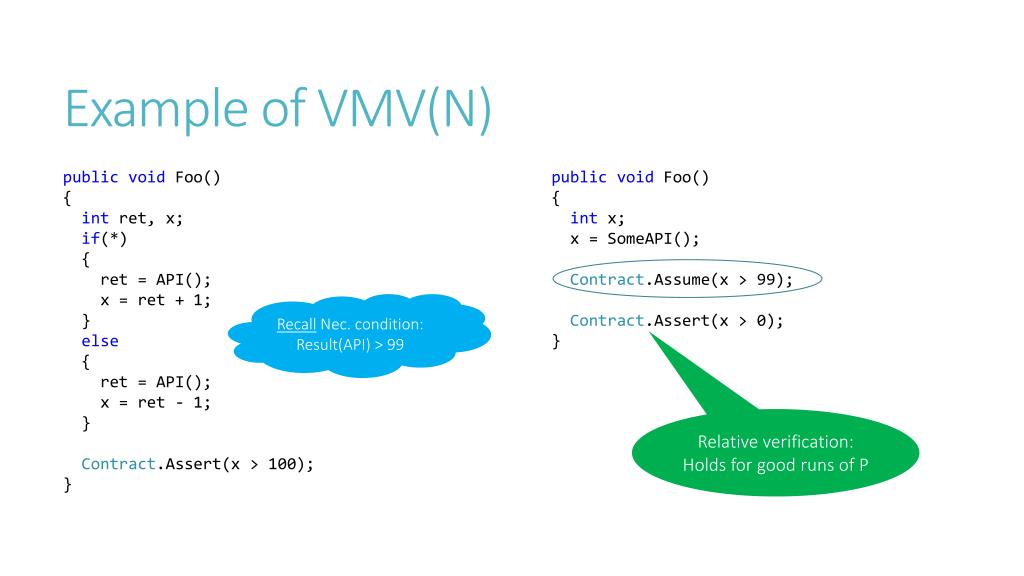 Example of VMV(N)

public void Foo()
{
  int ret, x;
  if(*)
  {
    ret = API();
    x = ret + 1;
  }
  else
  {
    ret = API();
    x = ret - 1;
  }

  Contract.Assert(x > 100);
}

Recall Nec. condition: Result(API) > 99

public void Foo()
{
  int x;
  x = SomeAPI();

  Contract.Assume(x > 99);

  Contract.Assert(x > 0);
}

Relative verification: Holds for good runs of P